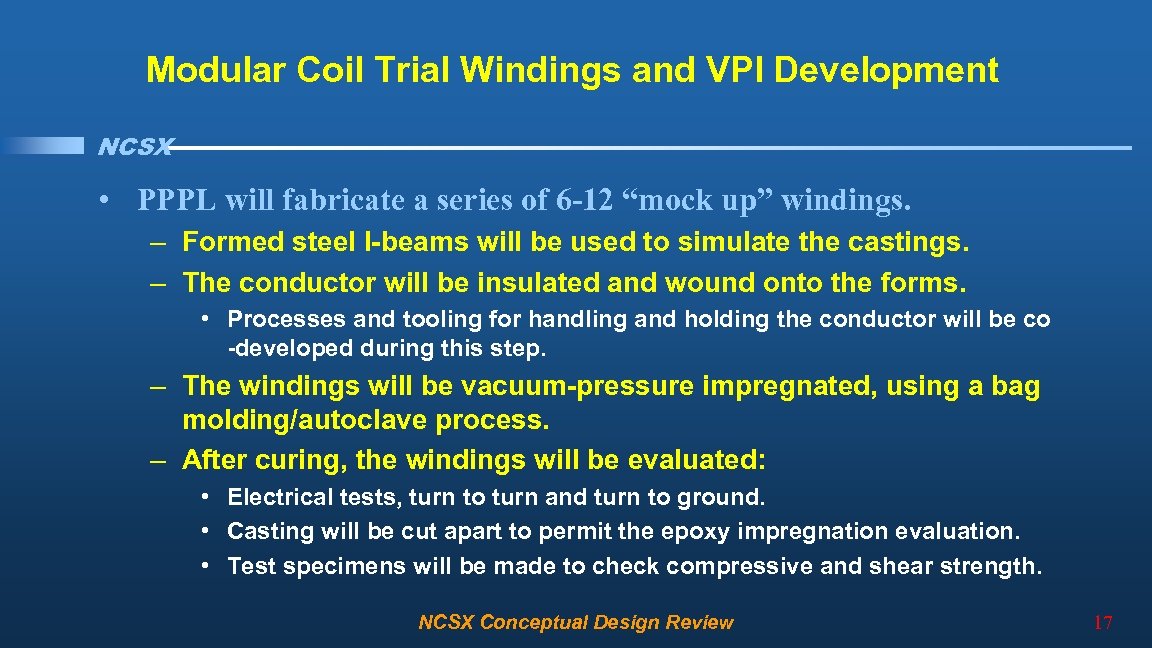 Modular Coil Trial Windings and VPI Development

NCSX

• PPPL will fabricate a series of 6-12 “mock up” windings.

– Formed steel I-beams will be used to simulate the castings.
– The conductor will be insulated and wound onto the forms.

• Processes and tooling for handling and holding the conductor will be co -developed during this step.

– The windings will be vacuum-pressure impregnated, using a bag molding/autoclave process.
– After curing, the windings will be evaluated:

• Electrical tests, turn to turn and turn to ground.
• Casting will be cut apart to permit the epoxy impregnation evaluation.
• Test specimens will be made to check compressive and shear strength.

NCSX Conceptual Design Review

17